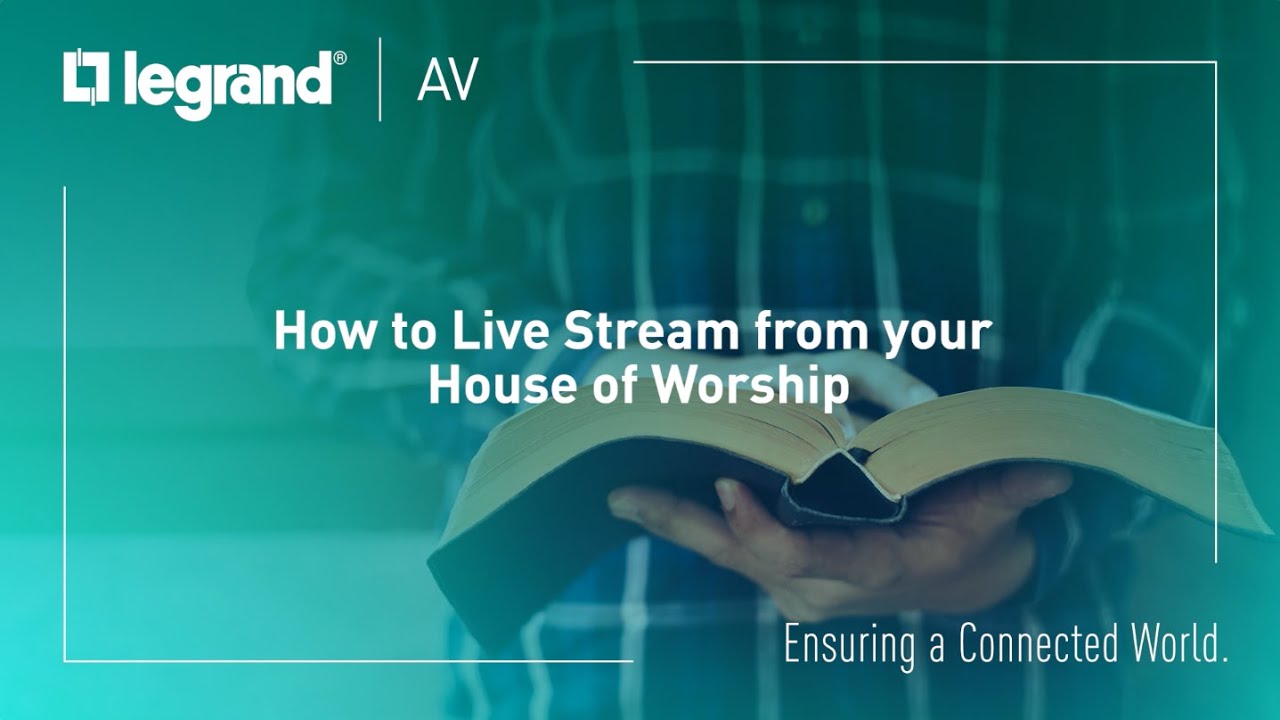 legrand® | AV

How to Live Stream from your House of Worship

Ensuring a Connected World.